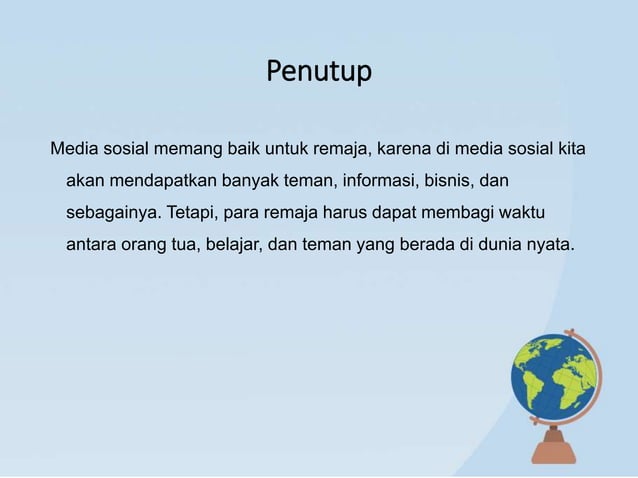 Penutup

Media sosial memang baik untuk remaja, karena di media sosial kita akan mendapatkan banyak teman, informasi, bisnis, dan sebagainya. Tetapi, para remaja harus dapat membagi waktu antara orang tua, belajar, dan teman yang berada di dunia nyata.